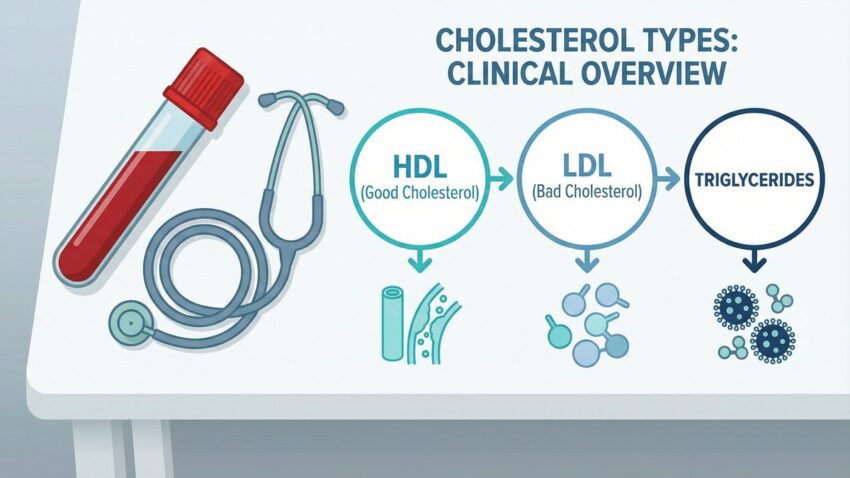 CHOLESTEROL TYPES: CLINICAL OVERVIEW

HDL
(Good Cholesterol)

LDL
(Bad Cholesterol)

TRIGLYCERIDES